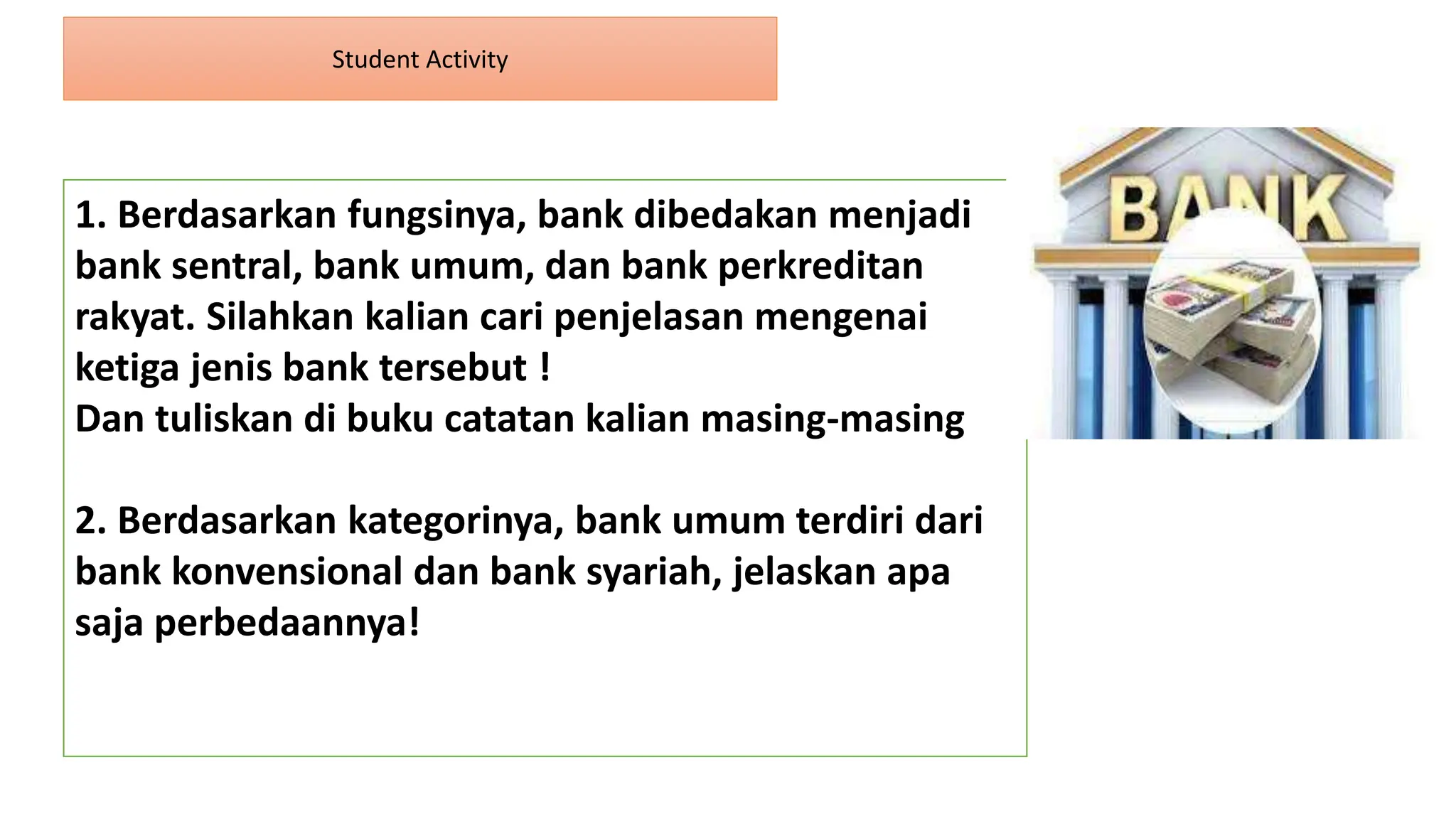 Student Activity

1. Berdasarkan fungsinya, bank dibedakan menjadi bank sentral, bank umum, dan bank perkreditan rakyat. Silahkan kalian cari penjelasan mengenai ketiga jenis bank tersebut !
Dan tuliskan di buku catatan kalian masing-masing

2. Berdasarkan kategorinya, bank umum terdiri dari bank konvensional dan bank syariah, jelaskan apa saja perbedaannya!

BANK